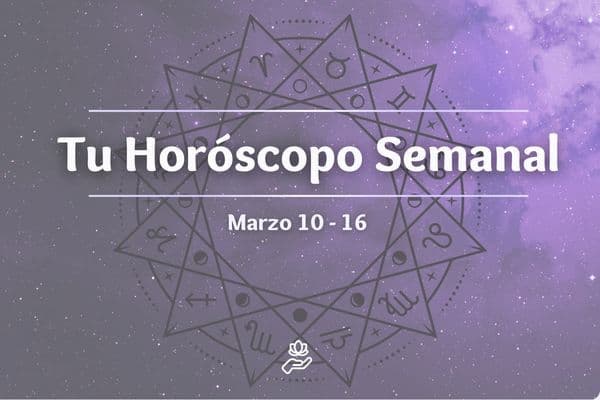 Tu Horóscopo Semanal

Marzo 10 - 16